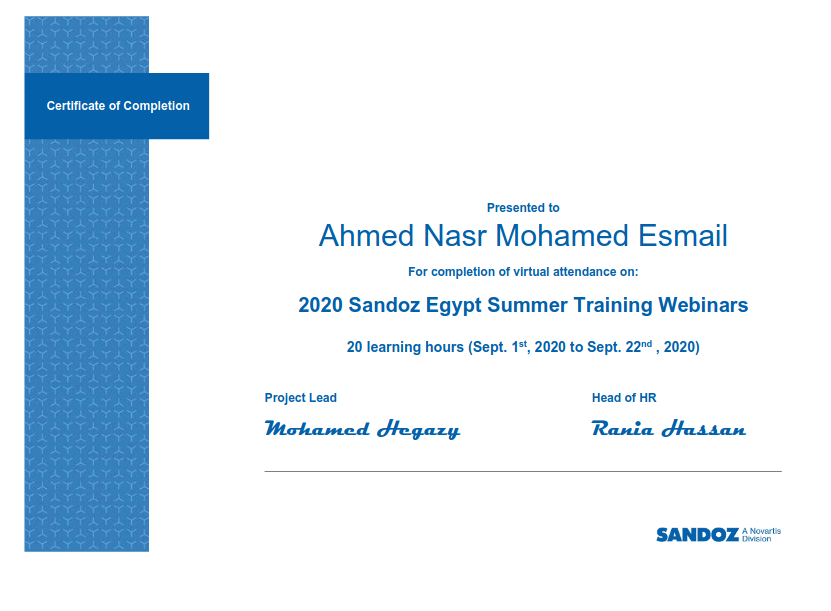 Certificate of Completion

Presented to

Ahmed Nasr Mohamed Esmail

For completion of virtual attendance on:

2020 Sandoz Egypt Summer Training Webinars

20 learning hours (Sept. 1$^{st}$, 2020 to Sept. 22$^{nd}$ , 2020)

Project Lead

Mohamed Hegazy

Head of HR

Rania Hassan

SANDOZ A Novartis Division